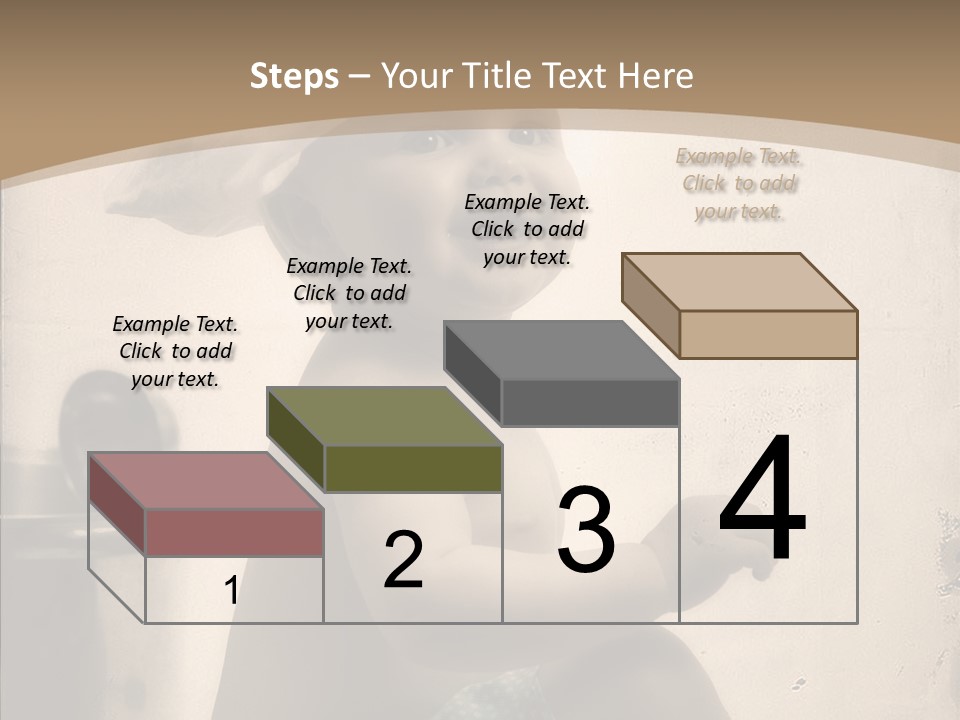 Steps – Your Title Text Here

Example Text. Click to add your text.

Example Text. Click to add your text.

Example Text. Click to add your text.

Example Text. Click to add your text.

1

2

3

4